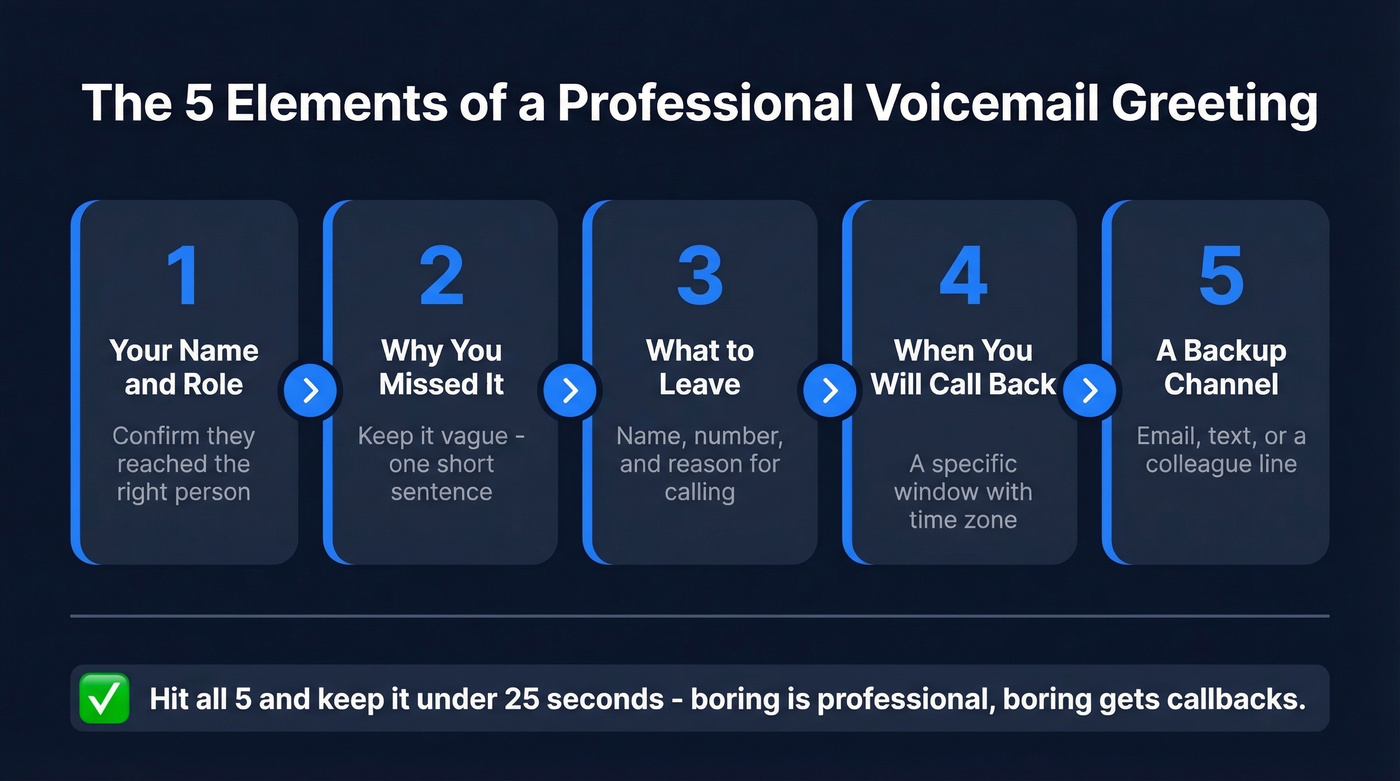 The 5 Elements of a Professional Voicemail Greeting

1
Your Name and Role
Confirm they reached the right person

2
Why You Missed It
Keep it vague - one short sentence

3
What to Leave
Name, number, and reason for calling

4
When You Will Call Back
A specific window with time zone

5
A Backup Channel
Email, text, or a colleague line

✅ Hit all 5 and keep it under 25 seconds - boring is professional, boring gets callbacks.